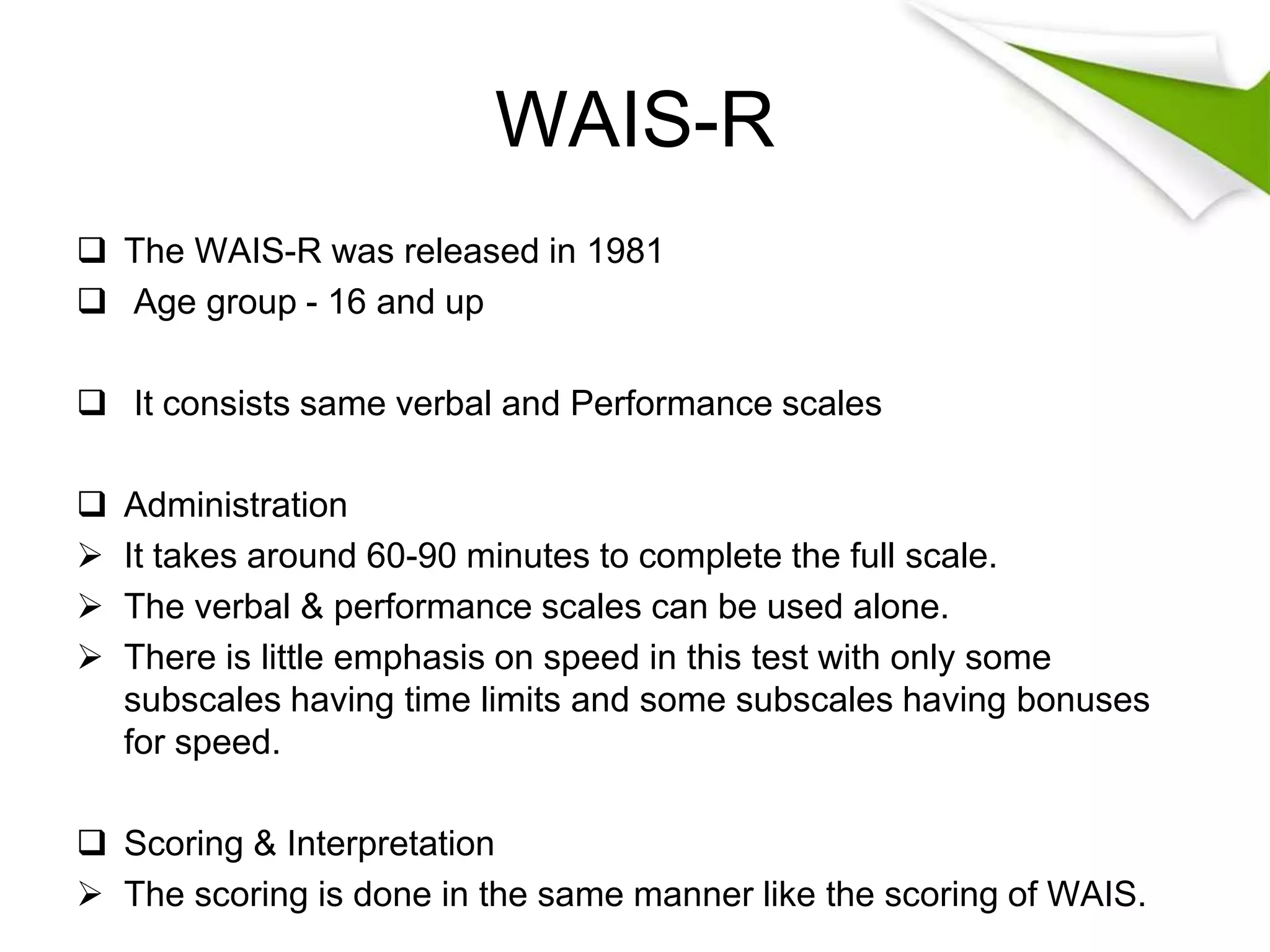 WAIS-R

❑ The WAIS-R was released in 1981
❑ Age group - 16 and up

❑ It consists same verbal and Performance scales

❑ Administration
➢ It takes around 60-90 minutes to complete the full scale.
➢ The verbal & performance scales can be used alone.
➢ There is little emphasis on speed in this test with only some subscales having time limits and some subscales having bonuses for speed.

❑ Scoring & Interpretation
➢ The scoring is done in the same manner like the scoring of WAIS.